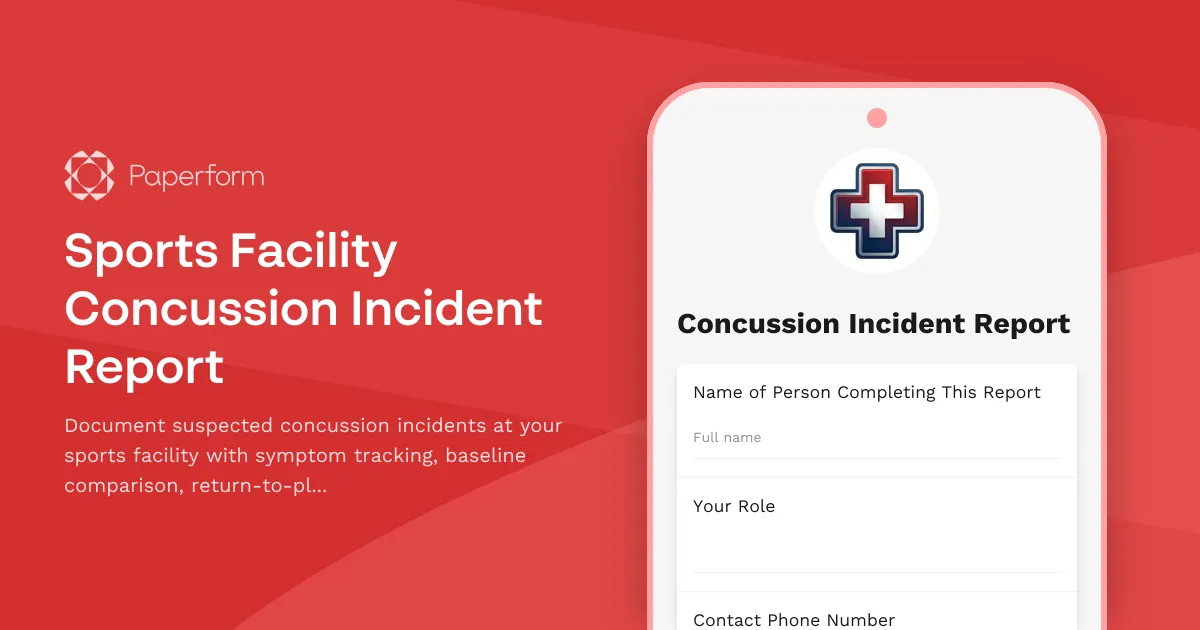 Paperform

Sports Facility Concussion Incident Report

Document suspected concussion incidents at your sports facility with symptom tracking, baseline comparison, return-to-pl...

Concussion Incident Report

Name of Person Completing This Report

Full name

Your Role

Contact Phone Number